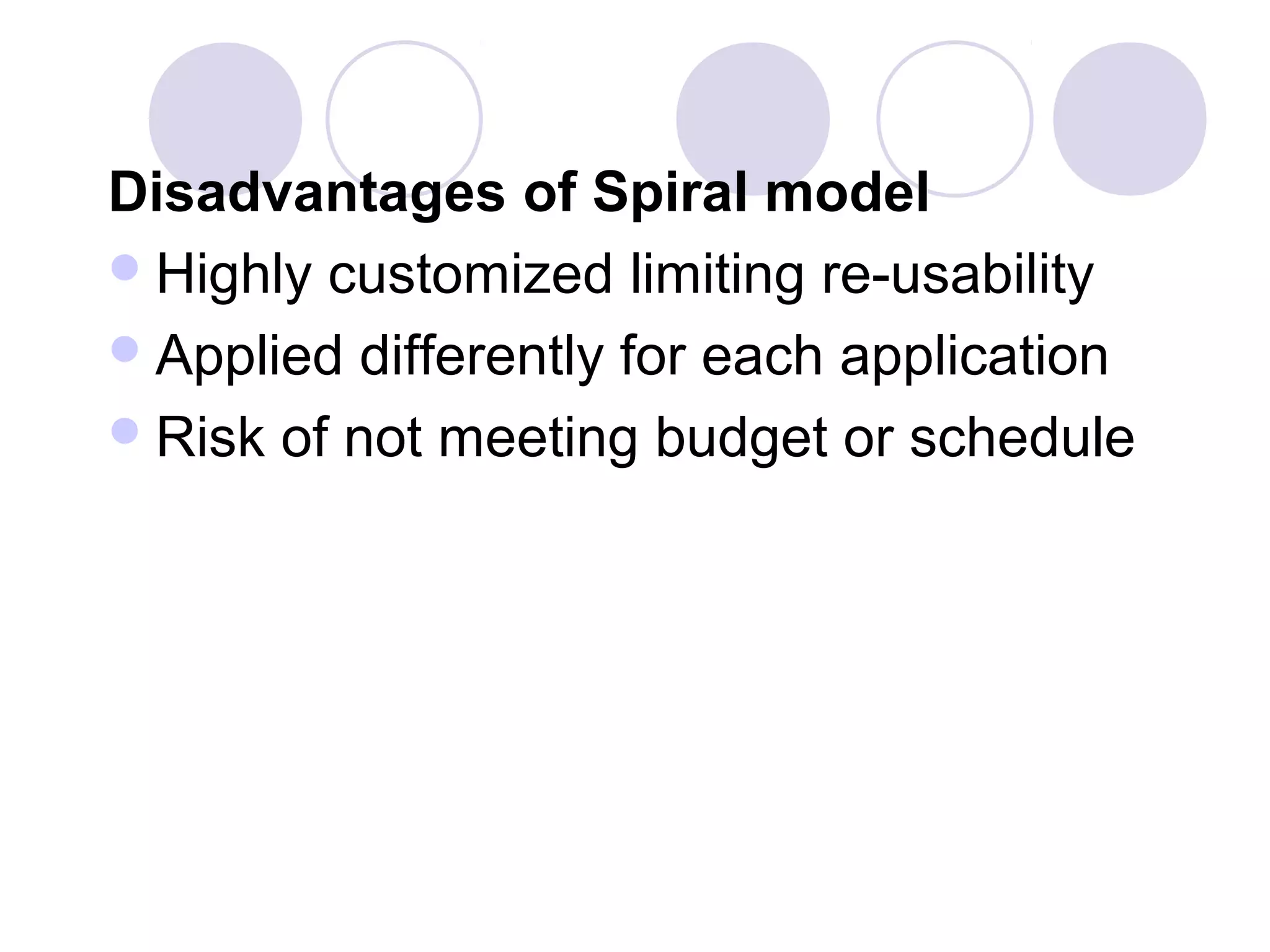 Disadvantages of Spiral model

- Highly customized limiting re-usability
- Applied differently for each application
- Risk of not meeting budget or schedule